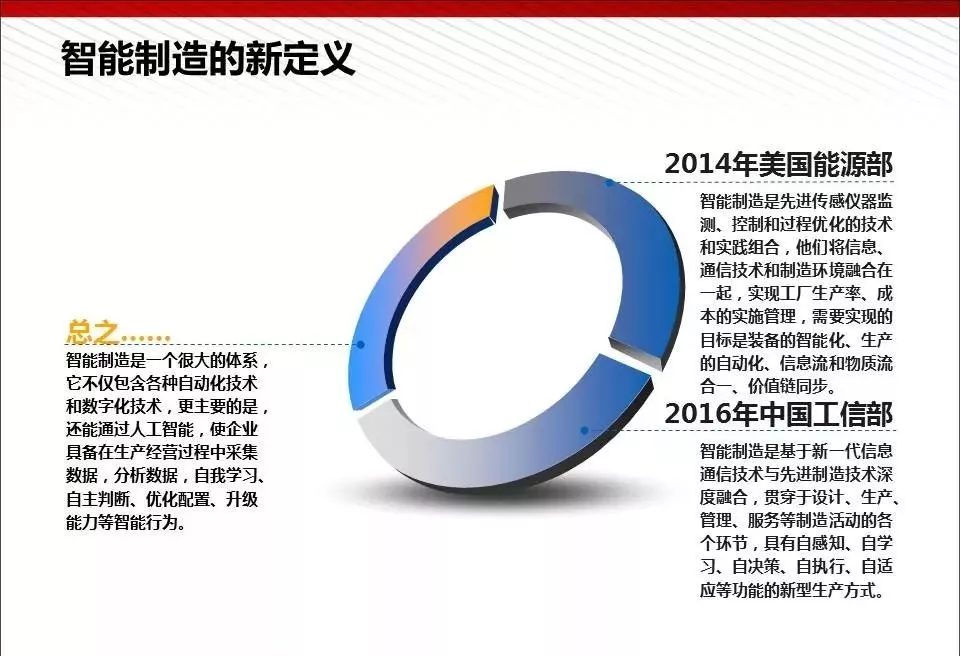 智能制造的新定义

总之……

智能制造是一个很大的体系，它不仅包含各种自动化技术和数字化技术，更主要的是，还能通过人工智能，使企业具备在生产经营过程中采集数据，分析数据，自我学习、自主判断、优化配置、升级能力等智能行为。

2014年美国能源部

智能制造是先进传感仪器监测、控制和过程优化的技术和实践组合，他们将信息、通信技术和制造环境融合在一起，实现工厂生产率、成本的实施管理，需要实现的目标是装备的智能化、生产的自动化、信息流和物质流合一、价值链同步。

2016年中国工信部

智能制造是基于新一代信息通信技术与先进制造技术深度融合，贯穿于设计、生产、管理、服务等制造活动的各个环节，具有自感知、自学习、自决策、自执行、自适应等功能的新型生产方式。